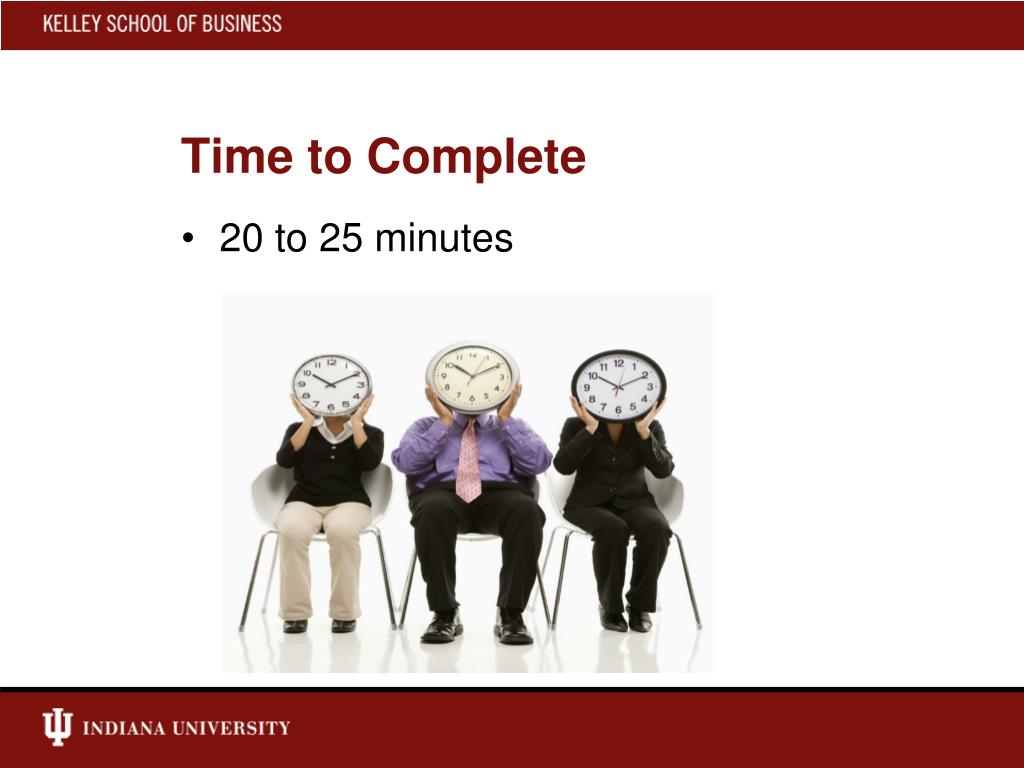 KELLEY SCHOOL OF BUSINESS

Time to Complete

• 20 to 25 minutes

INDIANA UNIVERSITY